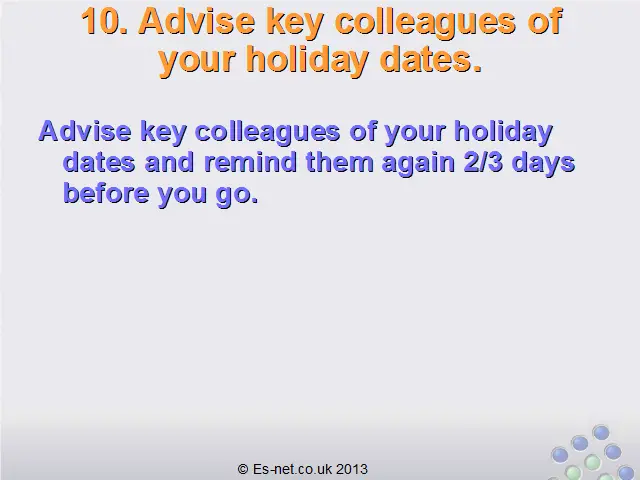 10. Advise key colleagues of your holiday dates.

Advise key colleagues of your holiday dates and remind them again 2/3 days before you go.

© Es-net.co.uk 2013